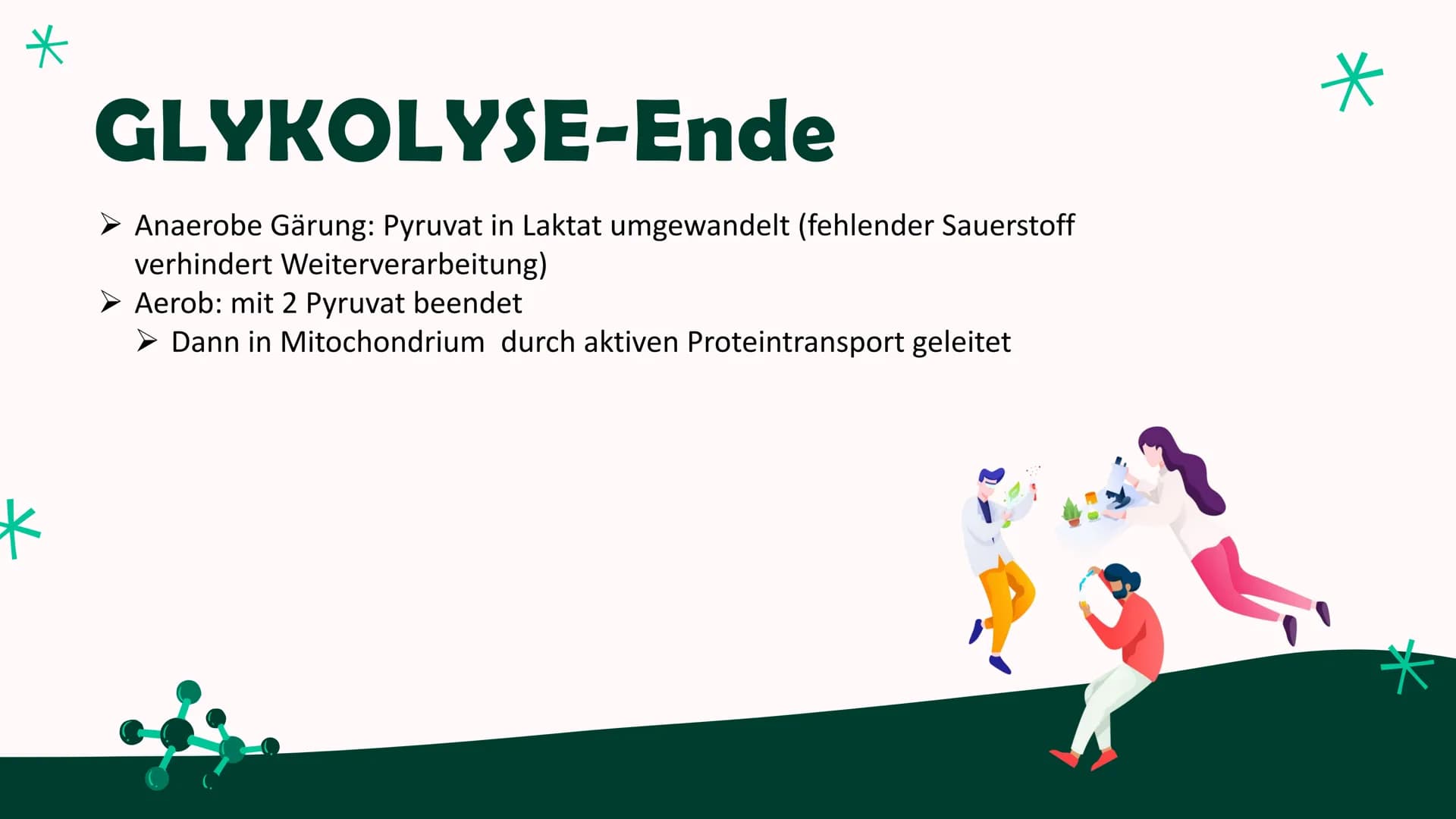 GLYKOLYSE-Ende

➢ Anaerobe Gärung: Pyruvat in Laktat umgewandelt (fehlender Sauerstoff verhindert Weiterverarbeitung)
➢ Aerob: mit 2 Pyruvat beendet
➢ Dann in Mitochondrium durch aktiven Proteintransport geleitet